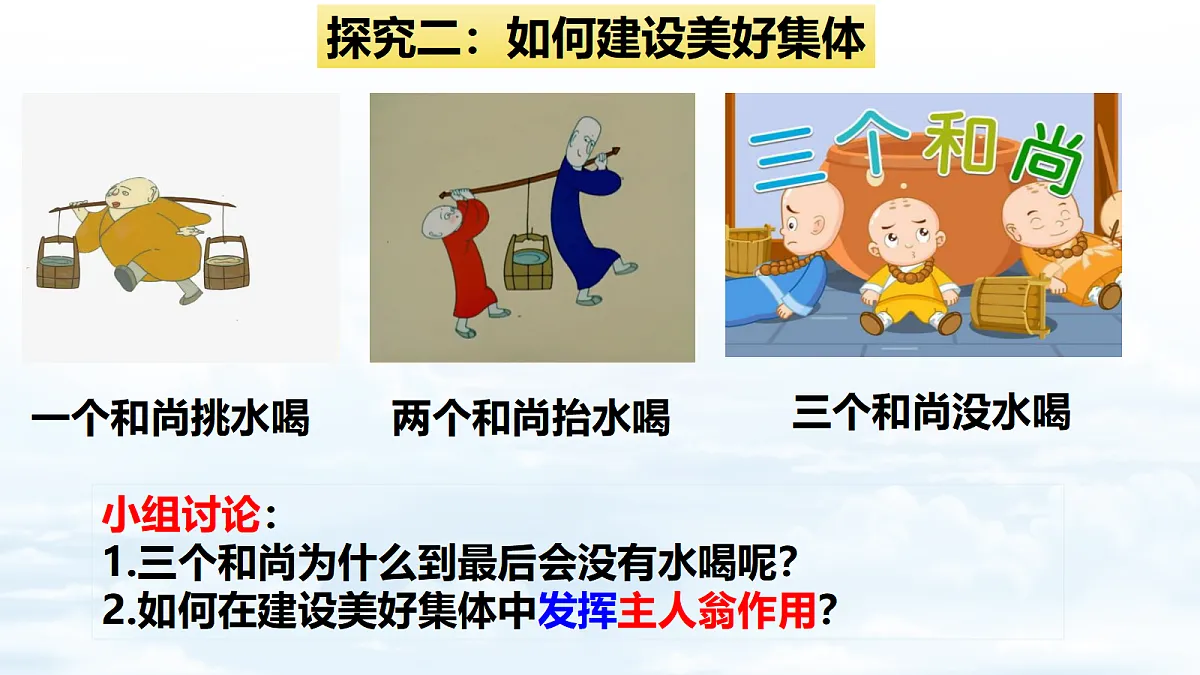 探究二：如何建设美好集体

三个和尚

一个和尚挑水喝

两个和尚抬水喝

三个和尚没水喝

小组讨论：
1.三个和尚为什么到最后会没有水喝呢？
2.如何在建设美好集体中发挥主人翁作用？